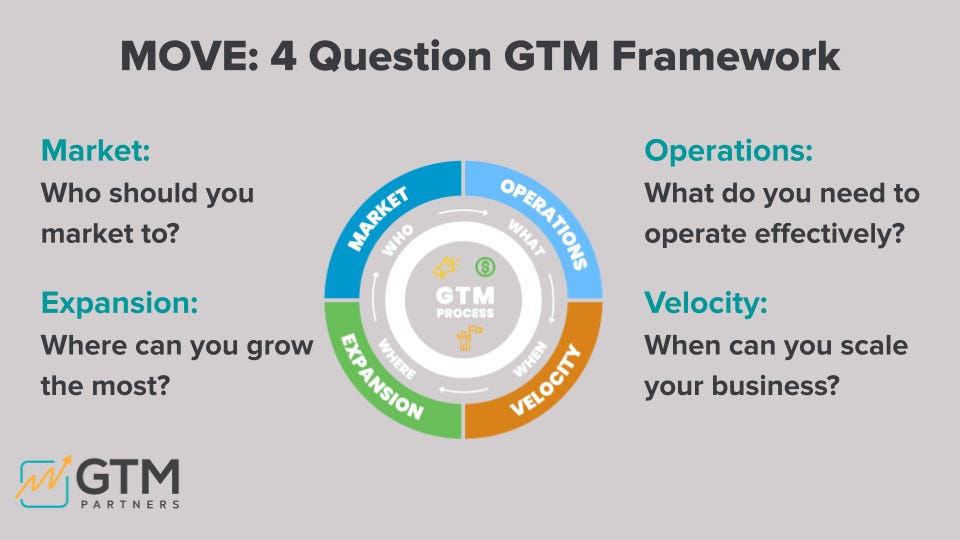 MOVE: 4 Question GTM Framework

Market:
Who should you market to?

Expansion:
Where can you grow the most?

MARKET
OPERATIONS
VELOCITY
EXPANSION
WHO
WHAT
WHEN
WHERE
GTM PROCESS

Operations:
What do you need to operate effectively?

Velocity:
When can you scale your business?

GTM PARTNERS